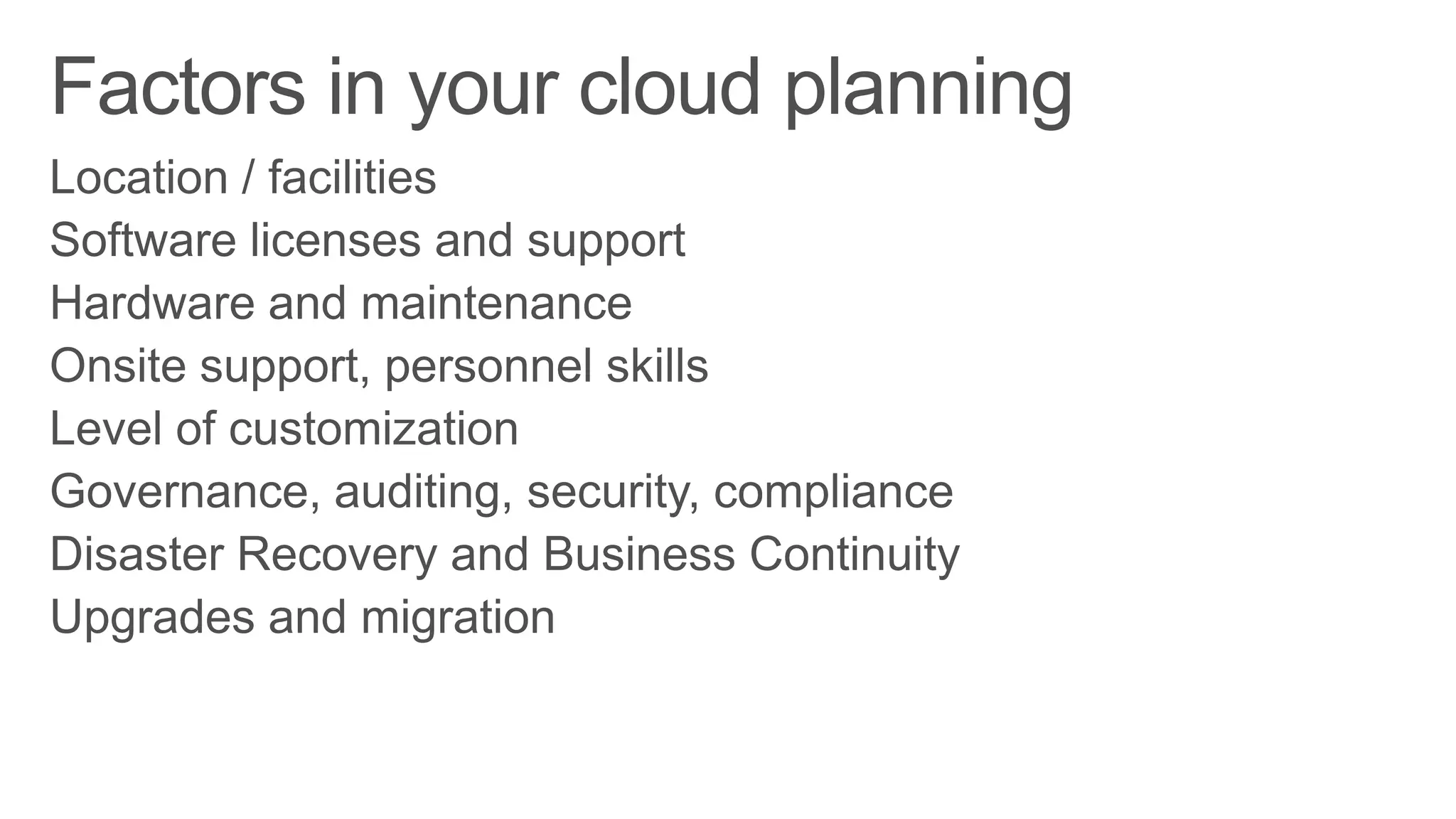 Factors in your cloud planning

Location / facilities
Software licenses and support
Hardware and maintenance
Onsite support, personnel skills
Level of customization
Governance, auditing, security, compliance
Disaster Recovery and Business Continuity
Upgrades and migration